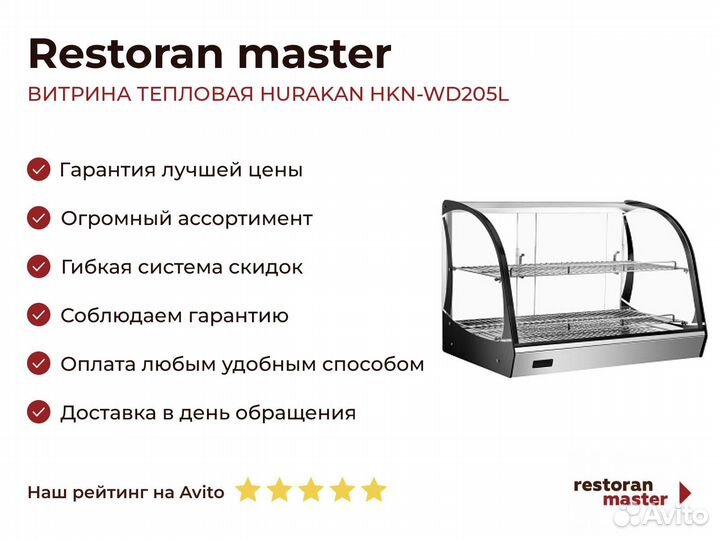 Restoran master

ВИТРИНА ТЕПЛОВАЯ HURAKAN HKN-WD205L

Гарантия лучшей цены

Огромный ассортимент

Гибкая система скидок

Соблюдаем гарантию

Оплата любым удобным способом

Доставка в день обращения

Наш рейтинг на Avito

restoran master

Avito